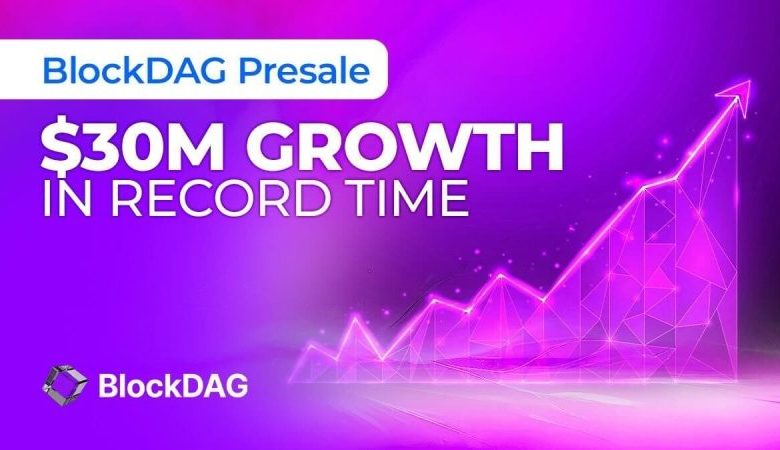 BlockDAG Presale

$30M GROWTH
IN RECORD TIME

BlockDAG